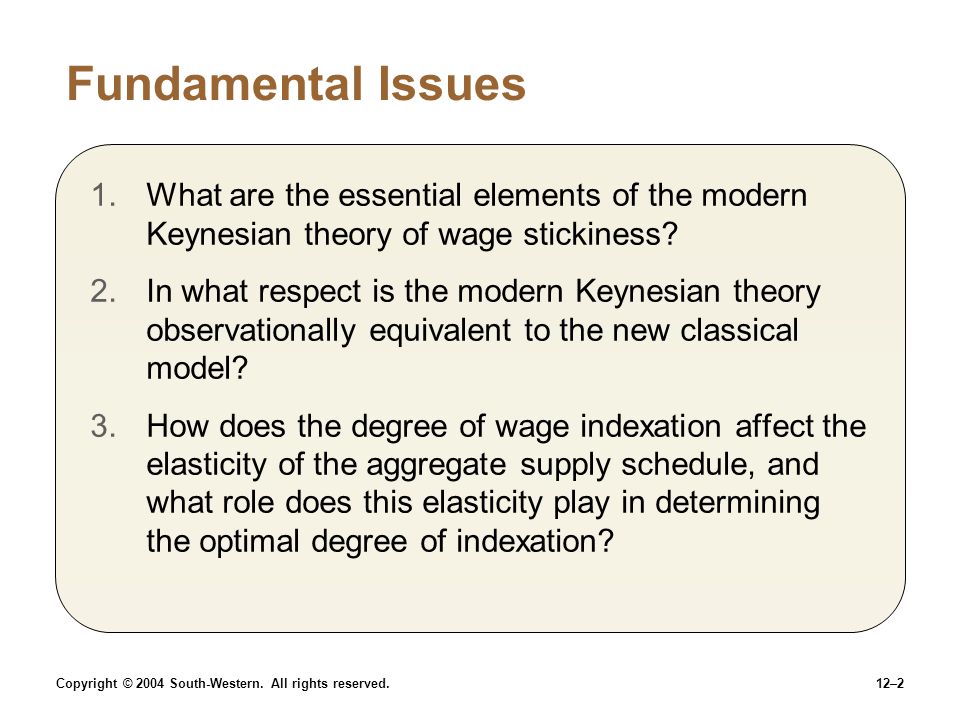 Fundamental Issues

1. What are the essential elements of the modern Keynesian theory of wage stickiness?

2. In what respect is the modern Keynesian theory observationally equivalent to the new classical model?

3. How does the degree of wage indexation affect the elasticity of the aggregate supply schedule, and what role does this elasticity play in determining the optimal degree of indexation?

Copyright © 2004 South-Western. All rights reserved.

12–2